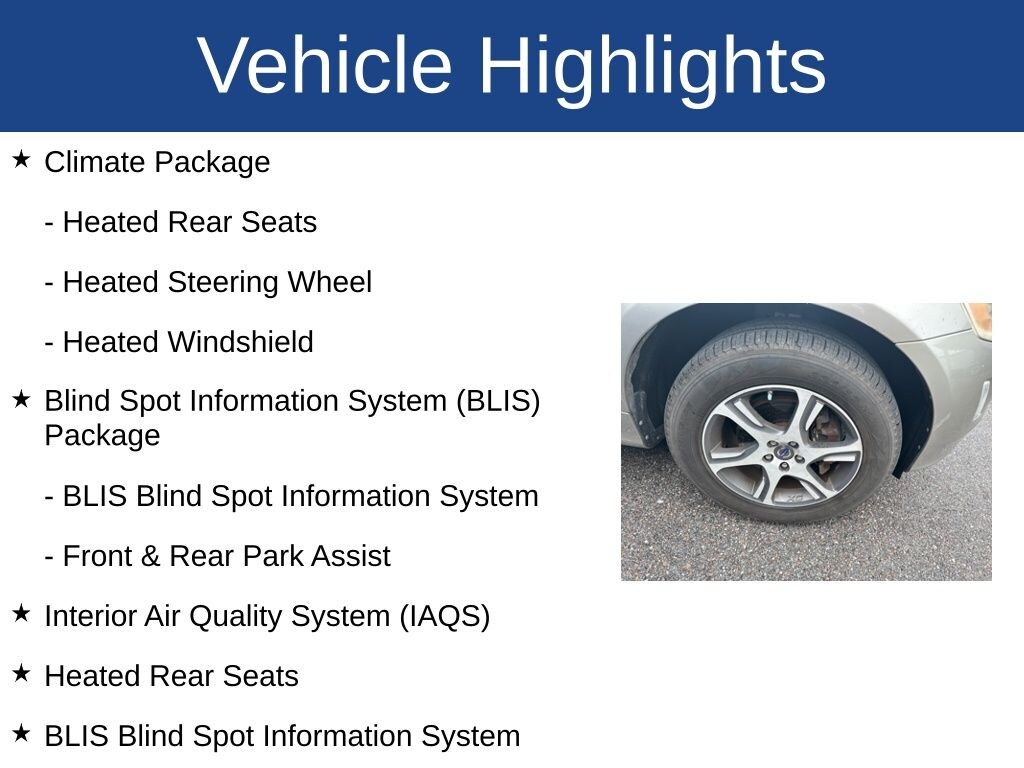 Vehicle Highlights

★ Climate Package

- Heated Rear Seats

- Heated Steering Wheel

- Heated Windshield

★ Blind Spot Information System (BLIS) Package

- BLIS Blind Spot Information System

- Front & Rear Park Assist

★ Interior Air Quality System (IAQS)

★ Heated Rear Seats

★ BLIS Blind Spot Information System